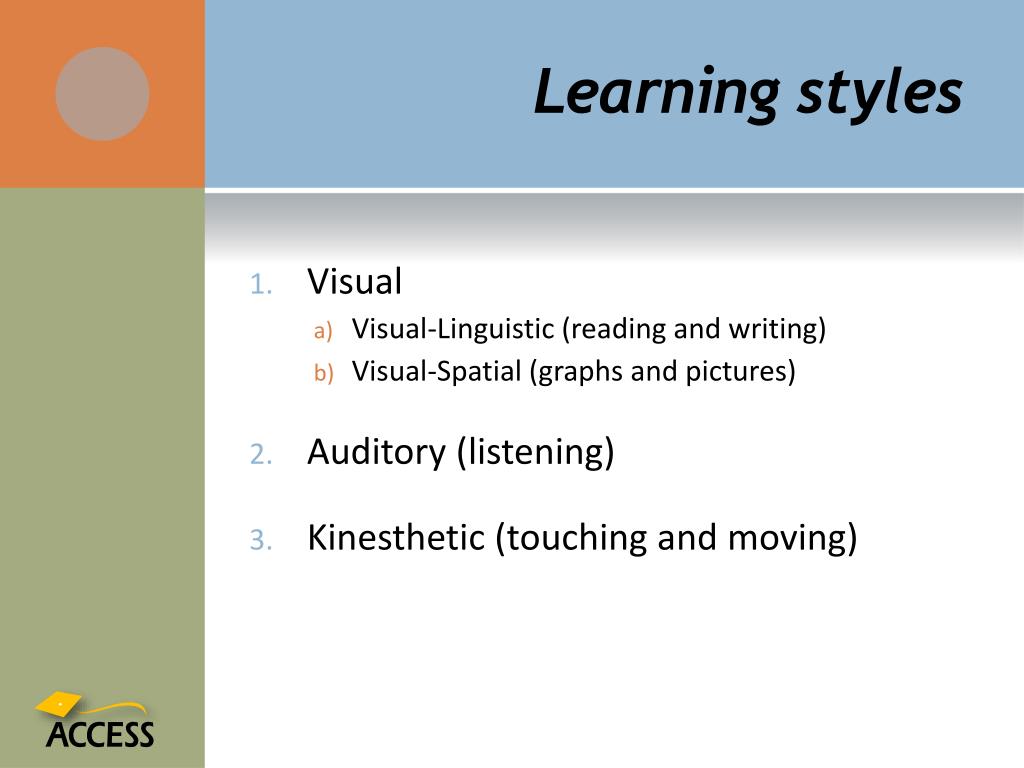 Learning styles

1. Visual
a) Visual-Linguistic (reading and writing)
b) Visual-Spatial (graphs and pictures)

2. Auditory (listening)

3. Kinesthetic (touching and moving)

ACCESS